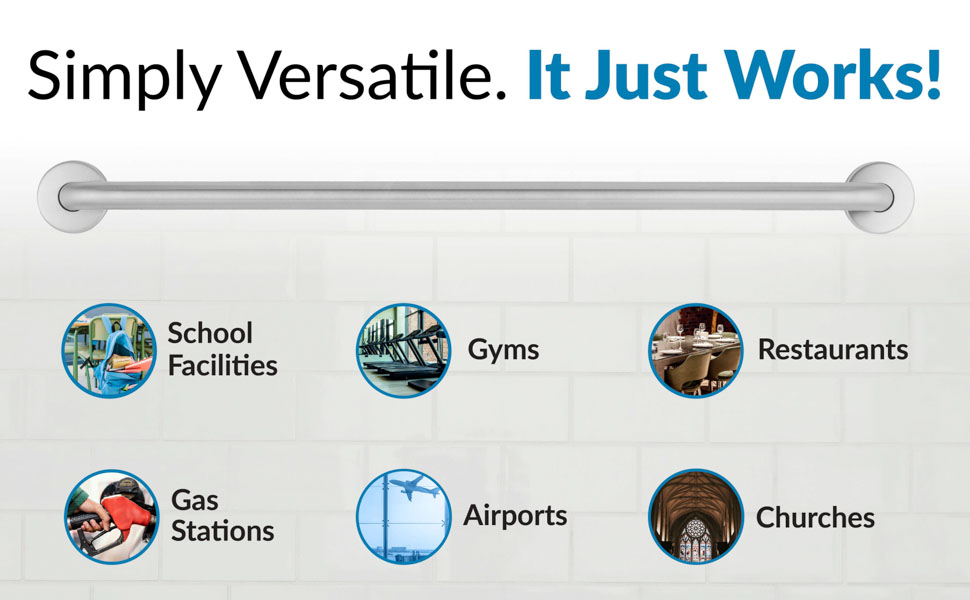 Simply Versatile. It Just Works!

School Facilities

Gyms

Restaurants

Gas Stations

Airports

Churches